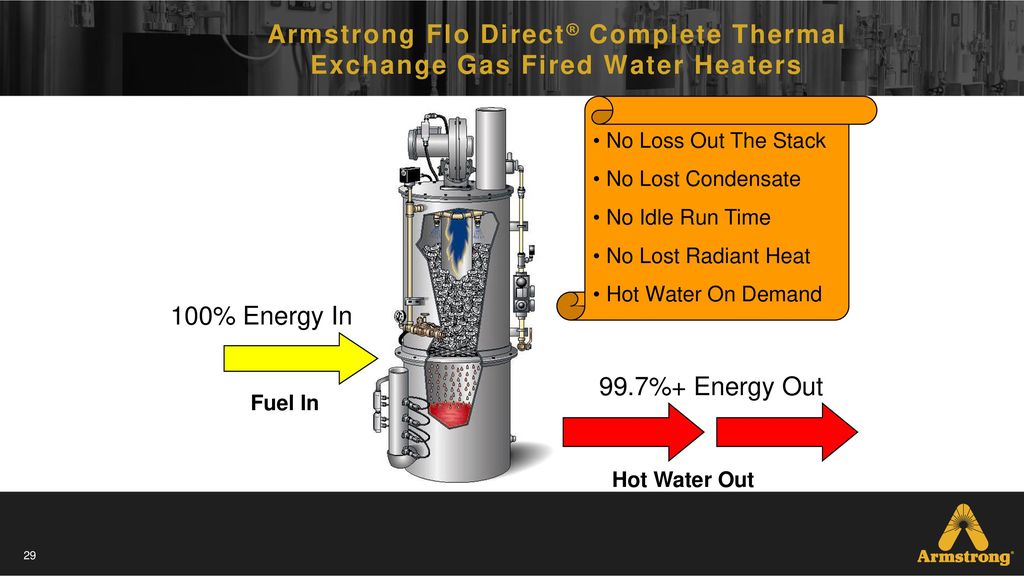 Armstrong Flo Direct® Complete Thermal Exchange Gas Fired Water Heaters

• No Loss Out The Stack
• No Lost Condensate
• No Idle Run Time
• No Lost Radiant Heat
• Hot Water On Demand

100% Energy In

Fuel In

99.7%+ Energy Out

Hot Water Out

29

Armstrong